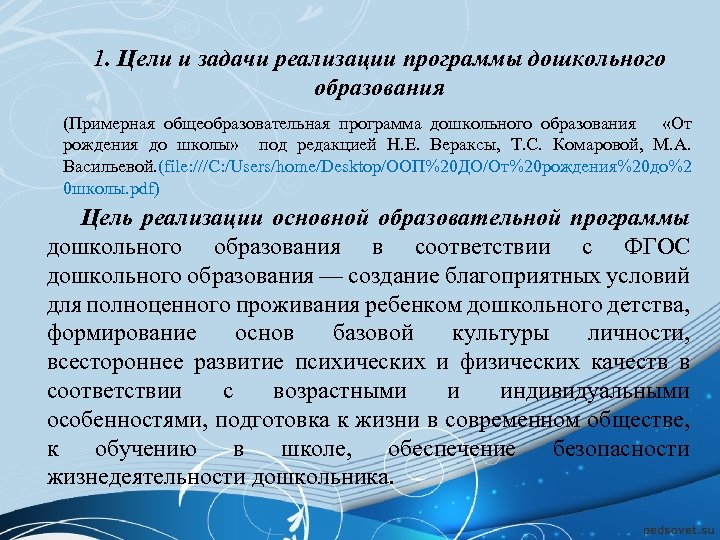 1. Цели и задачи реализации программы дошкольного образования

(Примерная общеобразовательная программа дошкольного образования «От рождения до школы» под редакцией Н.Е. Вераксы, Т.С. Комаровой, М.А. Васильевой.(file:///C:/Users/home/Desktop/ООП%20ДО/От%20рождения%20до%20школы.pdf)

Цель реализации основной образовательной программы дошкольного образования в соответствии с ФГОС дошкольного образования — создание благоприятных условий для полноценного проживания ребенком дошкольного детства, формирование основ базовой культуры личности, всестороннее развитие психических и физических качеств в соответствии с возрастными и индивидуальными особенностями, подготовка к жизни в современном обществе, к обучению в школе, обеспечение безопасности жизнедеятельности дошкольника.

pedsovet.su